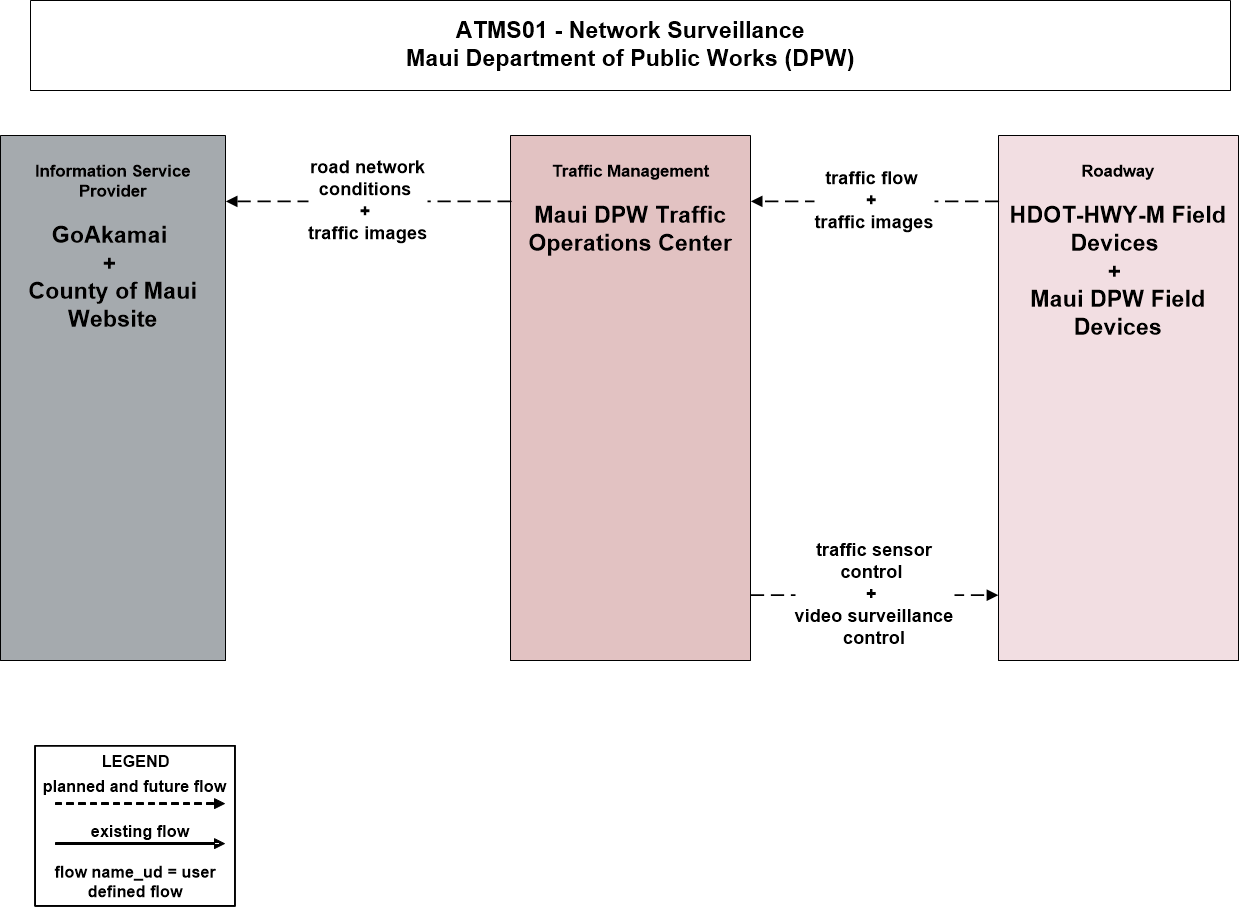 ATMS01 - Network Surveillance
Maui Department of Public Works (DPW)

Information Service Provider

GoAkamai
+
County of Maui Website

road network conditions
+
traffic images

Traffic Management

Maui DPW Traffic Operations Center

traffic flow
+
traffic images

Roadway

HDOT-HWY-M Field Devices
+
Maui DPW Field Devices

traffic sensor control
+
video surveillance control

LEGEND
planned and future flow
existing flow
flow name_ud = user defined flow